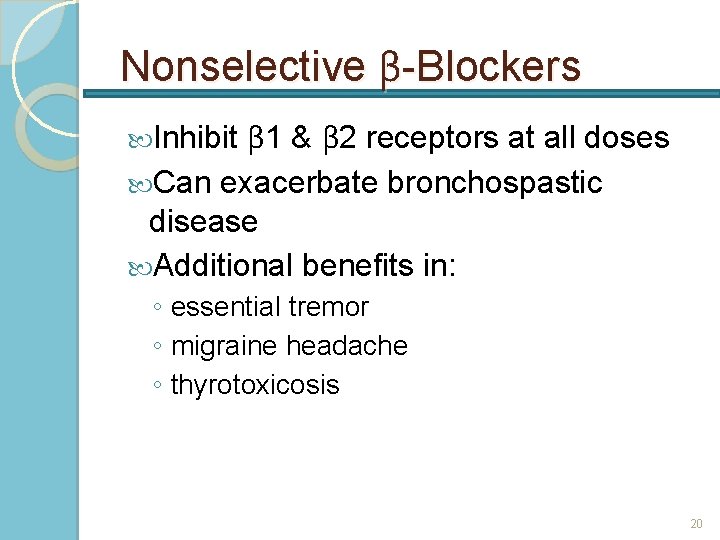 Nonselective β-Blockers

Inhibit β1 & β2 receptors at all doses

Can exacerbate bronchospastic disease

Additional benefits in:

◦ essential tremor
◦ migraine headache
◦ thyrotoxicosis

20